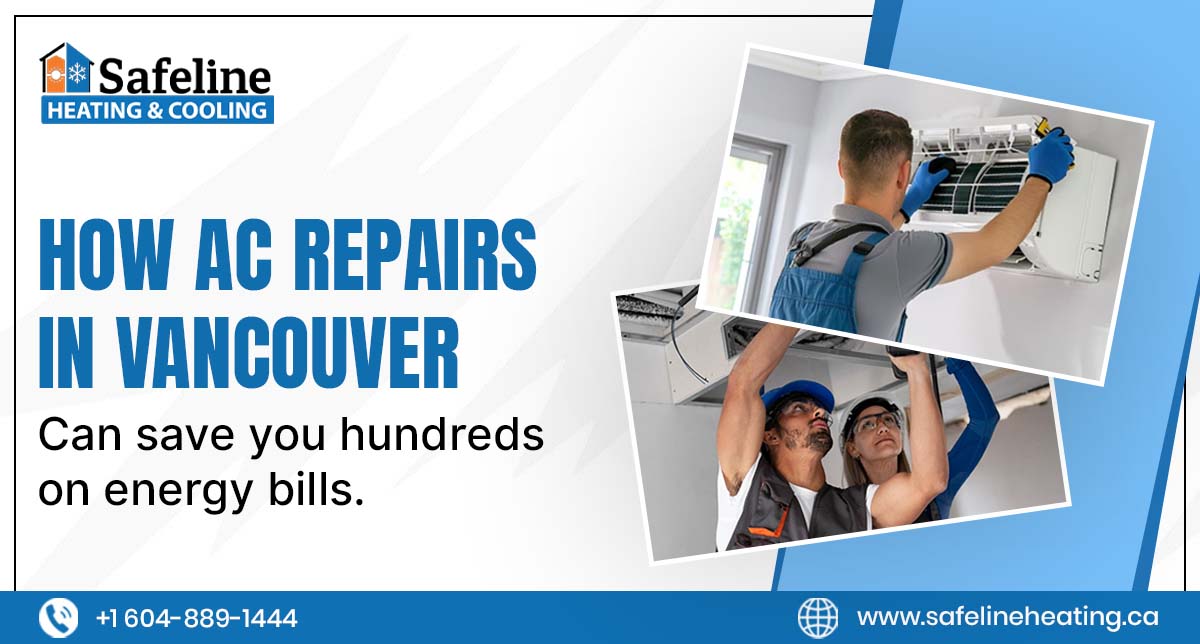 Safeline
HEATING & COOLING

HOW AC REPAIRS IN VANCOUVER

Can save you hundreds on energy bills.

+1 604-889-1444

www.safelineheating.ca